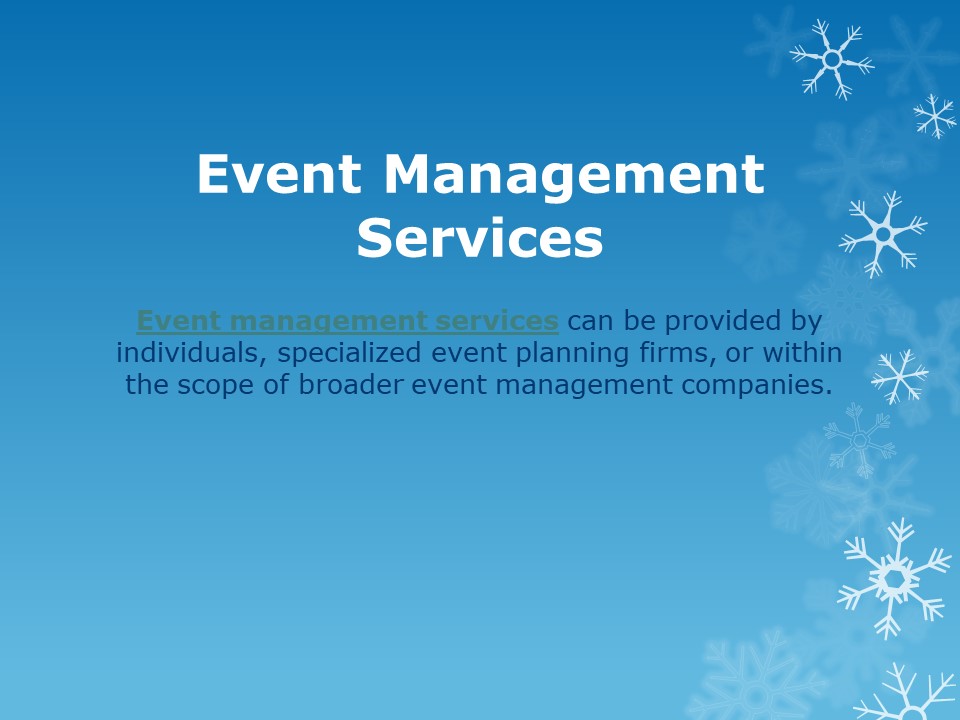 Event Management Services

Event management services can be provided by individuals, specialized event planning firms, or within the scope of broader event management companies.